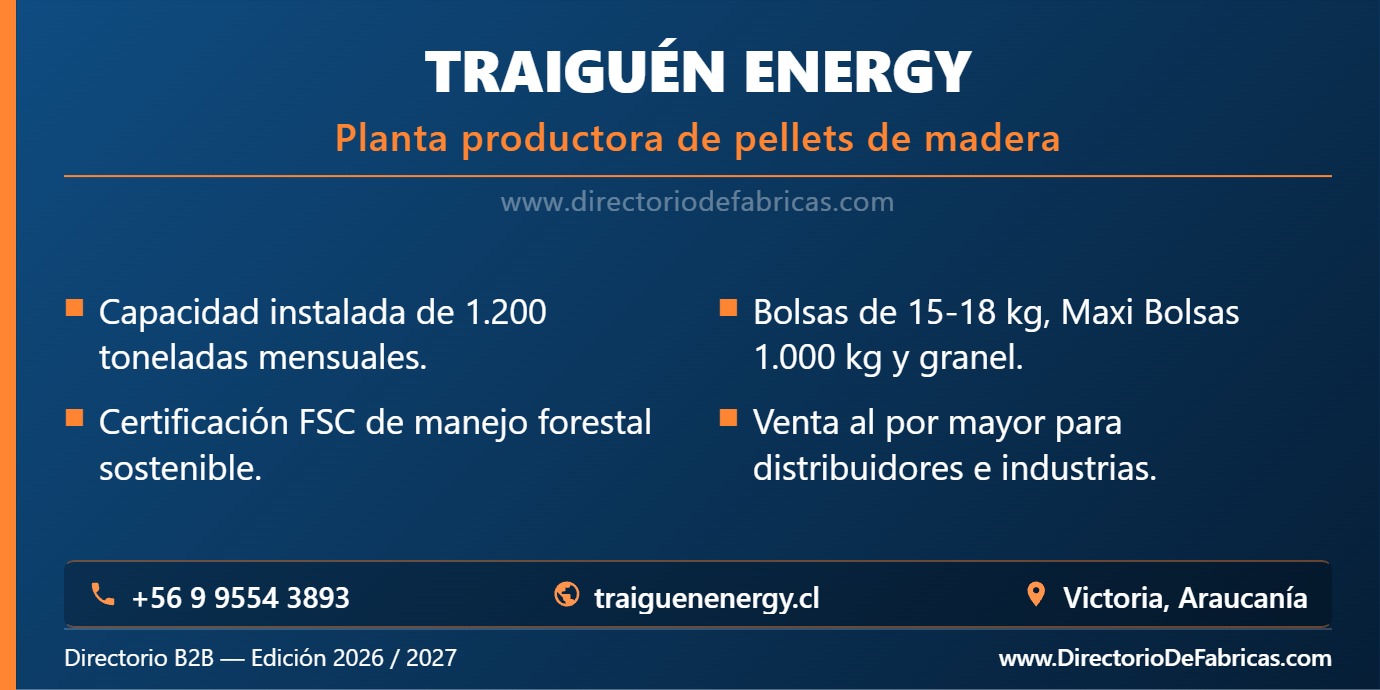 TRAIGUÉN ENERGY

Planta productora de pellets de madera

www.directoriodefabricas.com

Capacidad instalada de 1.200 toneladas mensuales.

Certificación FSC de manejo forestal sostenible.

Bolsas de 15-18 kg, Maxi Bolsas 1.000 kg y granel.

Venta al por mayor para distribuidores e industrias.

+56 9 9554 3893

traiguenenergy.cl

Victoria, Araucanía

Directorio B2B — Edición 2026 / 2027

www.DirectorioDeFabricas.com